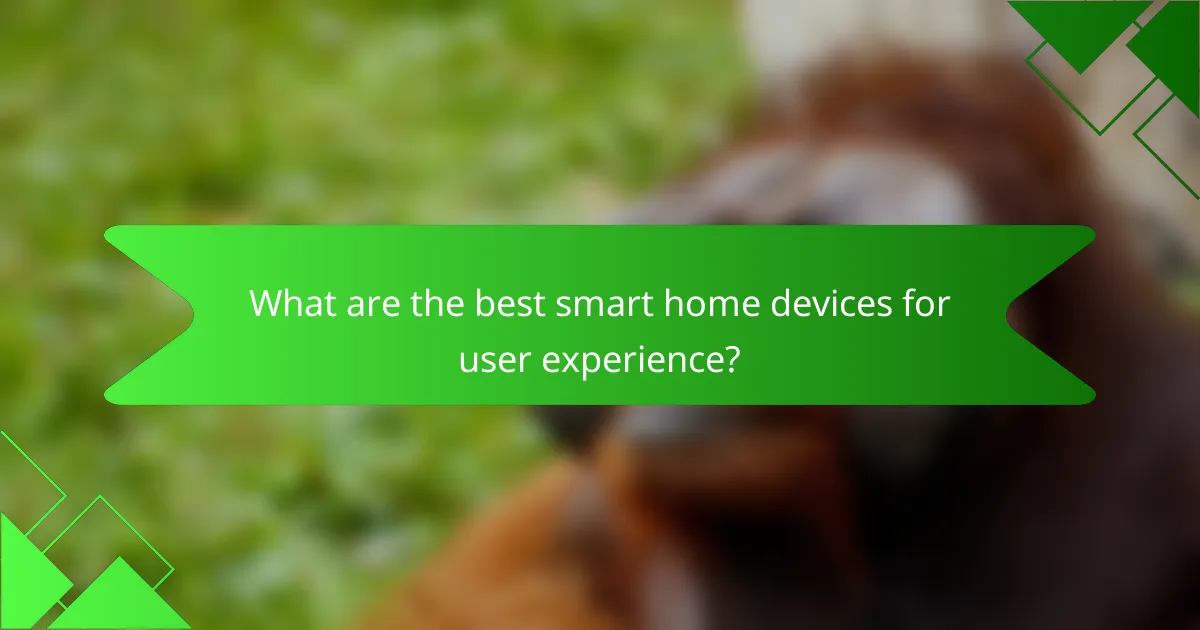 What are the best smart home devices for user experience?